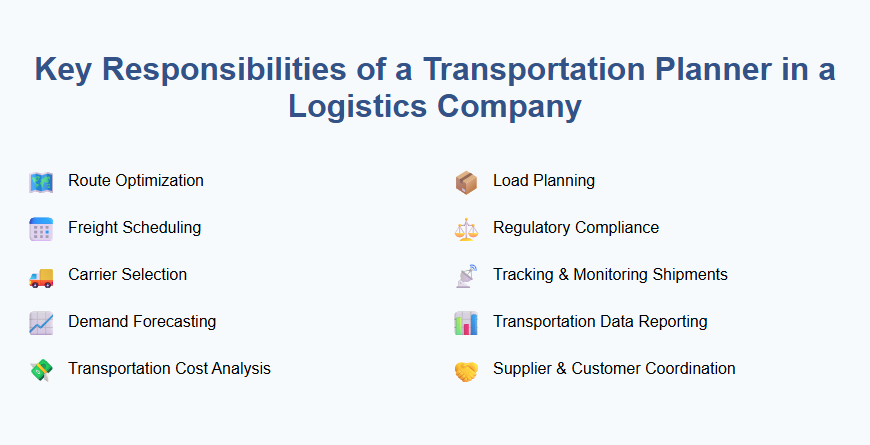 Key Responsibilities of a Transportation Planner in a Logistics Company

Route Optimization

Freight Scheduling

Carrier Selection

Demand Forecasting

Transportation Cost Analysis

Load Planning

Regulatory Compliance

Tracking & Monitoring Shipments

Transportation Data Reporting

Supplier & Customer Coordination